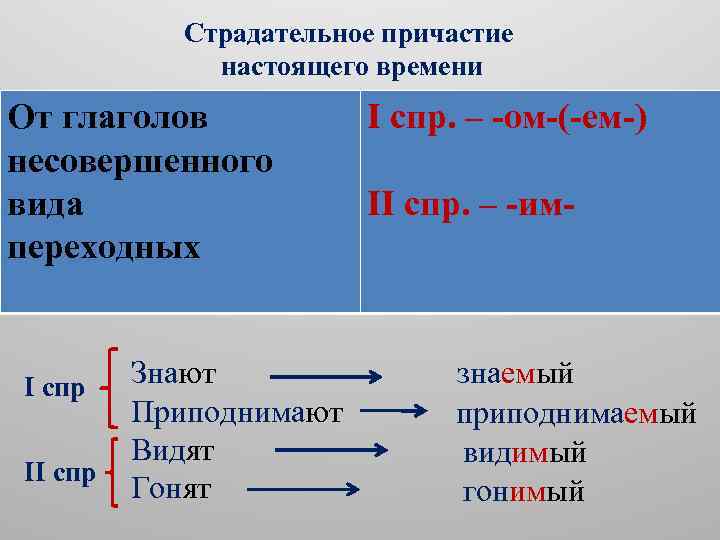 Страдательное причастие настоящего времени

| От глаголов несовершенного вида переходных | I спр. – -ом-(-ем-) II спр. – -им- |
|---|---|

I спр Знают → знаемый
Приподнимают → приподнимаемый
II спр Видят → видимый
Гонят → гонимый